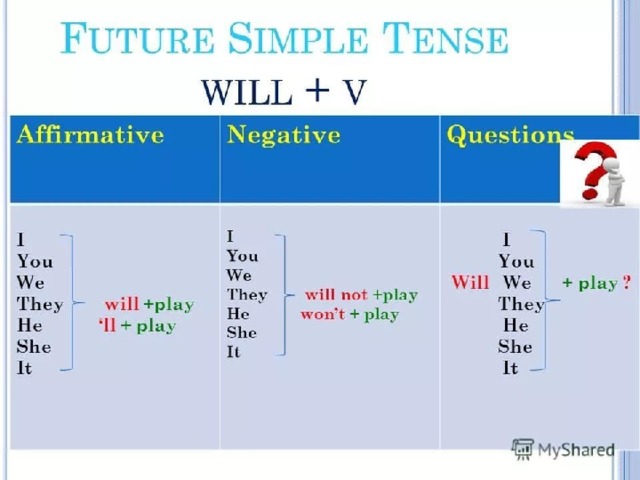 FUTURE SIMPLE TENSE

WILL + V

| Affirmative | Negative | Questions |
|---|---|---|
| I You We They He She It will +play 'll + play | I You We They He She It will not +play won't + play | Will I You We They He She It + play ? |

MyShared